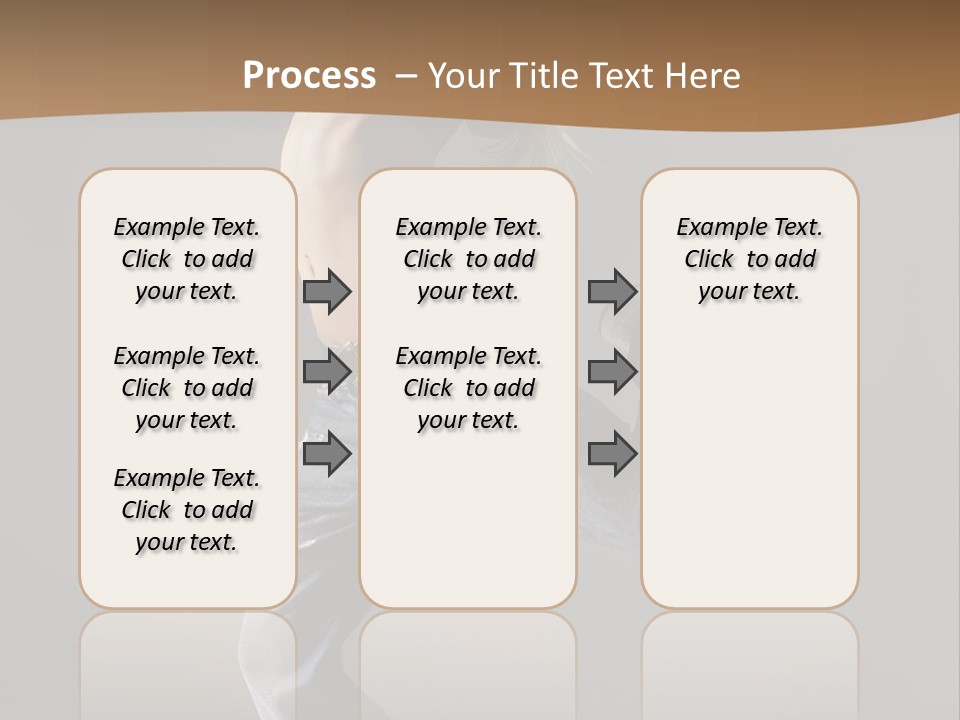 Process – Your Title Text Here

Example Text. Click to add your text.

Example Text. Click to add your text.

Example Text. Click to add your text.

Example Text. Click to add your text.

Example Text. Click to add your text.

Example Text. Click to add your text.